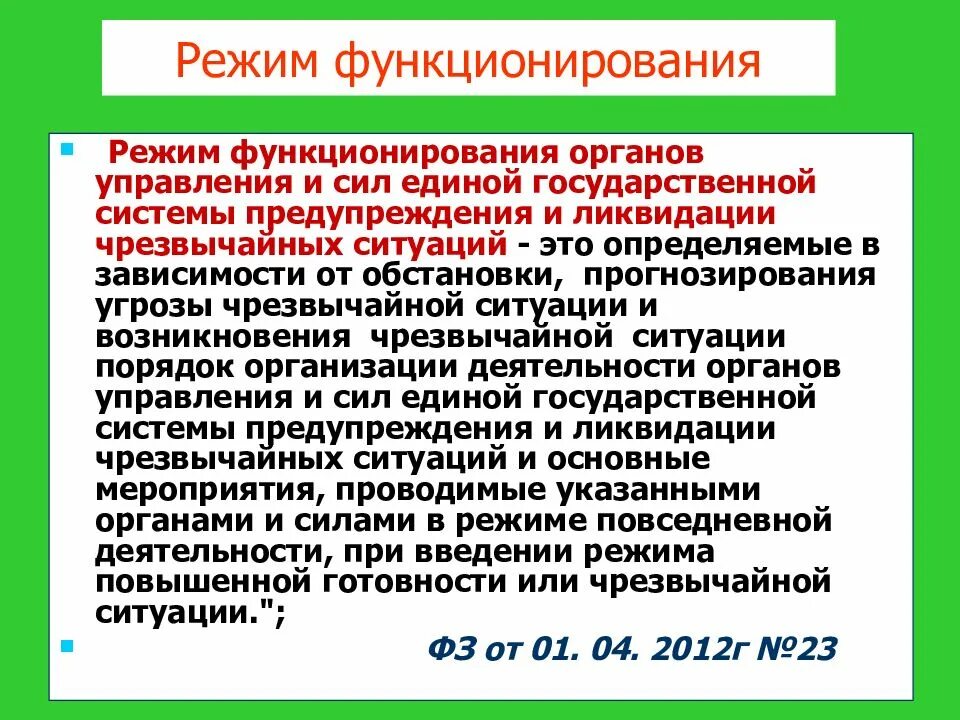 Режим функционирования

Режим функционирования органов управления и сил единой государственной системы предупреждения и ликвидации чрезвычайных ситуаций - это определяемые в зависимости от обстановки, прогнозирования угрозы чрезвычайной ситуации и возникновения чрезвычайной ситуации порядок организации деятельности органов управления и сил единой государственной системы предупреждения и ликвидации чрезвычайных ситуаций и основные мероприятия, проводимые указанными органами и силами в режиме повседневной деятельности, при введении режима повышенной готовности или чрезвычайной ситуации.";

ФЗ от 01. 04. 2012г №23